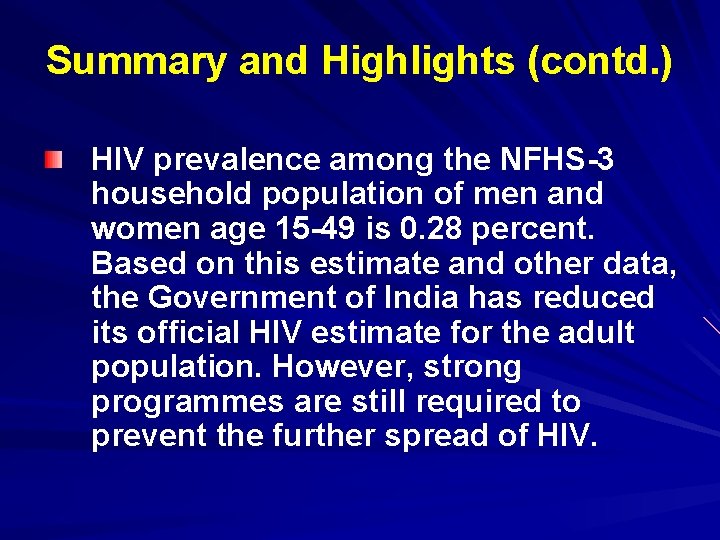 Summary and Highlights (contd.)

HIV prevalence among the NFHS-3 household population of men and women age 15-49 is 0.28 percent. Based on this estimate and other data, the Government of India has reduced its official HIV estimate for the adult population. However, strong programmes are still required to prevent the further spread of HIV.